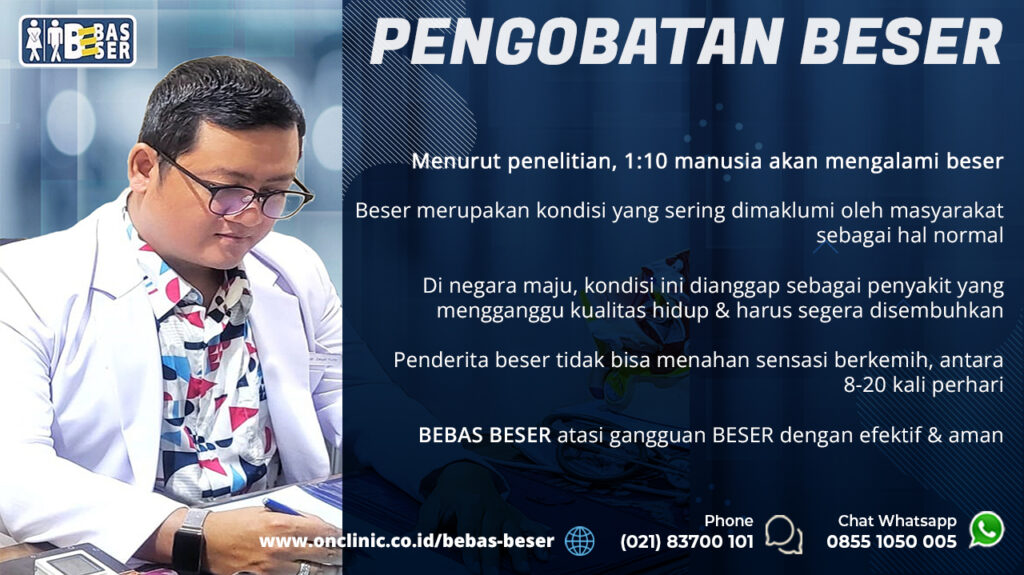 BEBAS BESER

PENGOBATAN BESER

Menurut penelitian, 1:10 manusia akan mengalami beser

Beser merupakan kondisi yang sering dimaklumi oleh masyarakat sebagai hal normal

Di negara maju, kondisi ini dianggap sebagai penyakit yang mengganggu kualitas hidup & harus segera disembuhkan

Penderita beser tidak bisa menahan sensasi berkemih, antara 8-20 kali perhari

BEBAS BESER atasi gangguan BESER dengan efektif & aman

www.onclinic.co.id/bebas-beser

Phone
(021) 83700 101

Chat Whatsapp
0855 1050 005